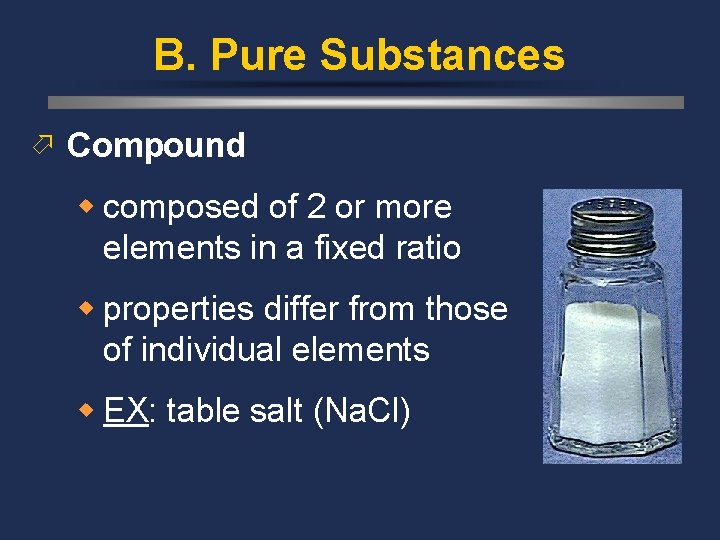 B. Pure Substances

Compound

composed of 2 or more elements in a fixed ratio

properties differ from those of individual elements

EX: table salt (NaCl)